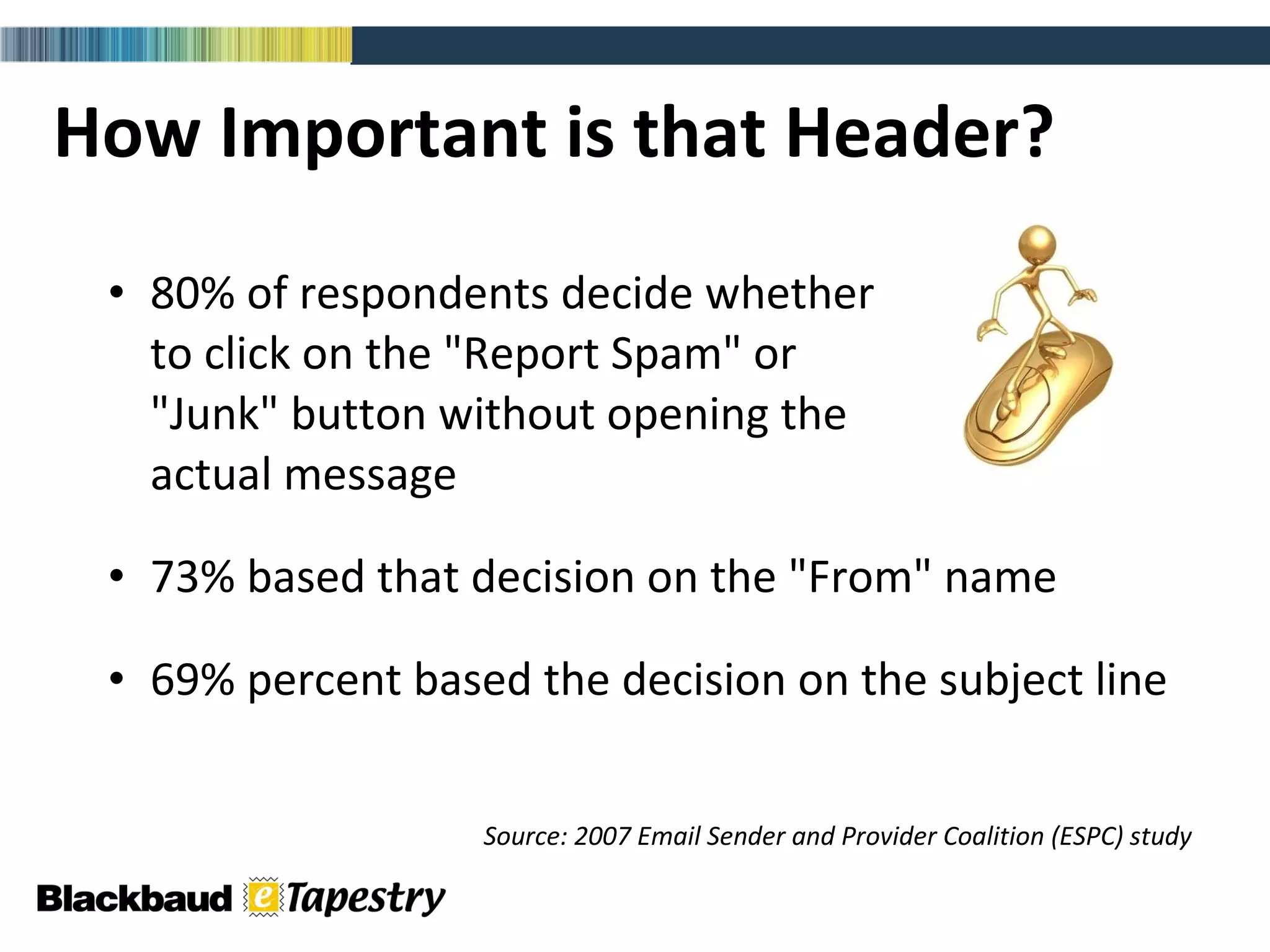 How Important is that Header?

• 80% of respondents decide whether to click on the "Report Spam" or "Junk" button without opening the actual message

• 73% based that decision on the "From" name

• 69% percent based the decision on the subject line

Source: 2007 Email Sender and Provider Coalition (ESPC) study

Blackbaud eTapestry